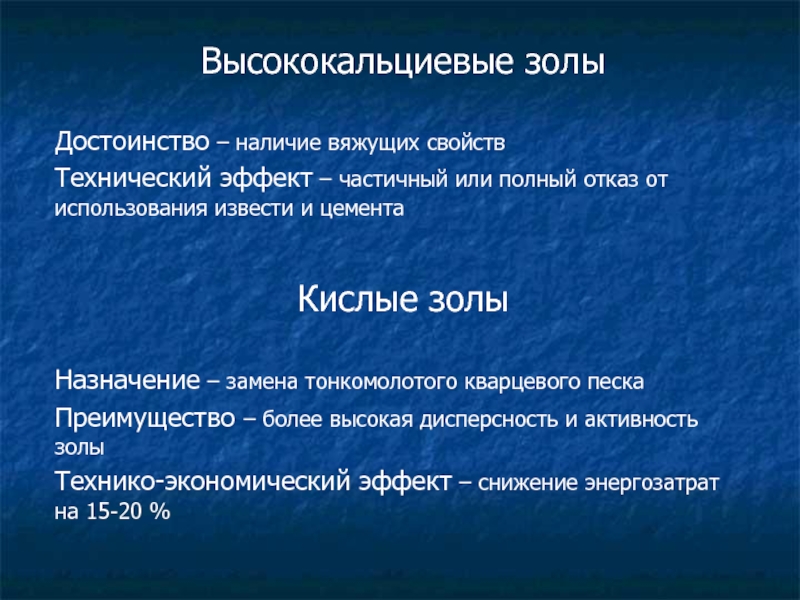 Высококальциевые золы

Достоинство – наличие вяжущих свойств

Технический эффект – частичный или полный отказ от использования извести и цемента

Кислые золы

Назначение – замена тонкомолотого кварцевого песка

Преимущество – более высокая дисперсность и активность золы

Технико-экономический эффект – снижение энергозатрат на 15-20 %